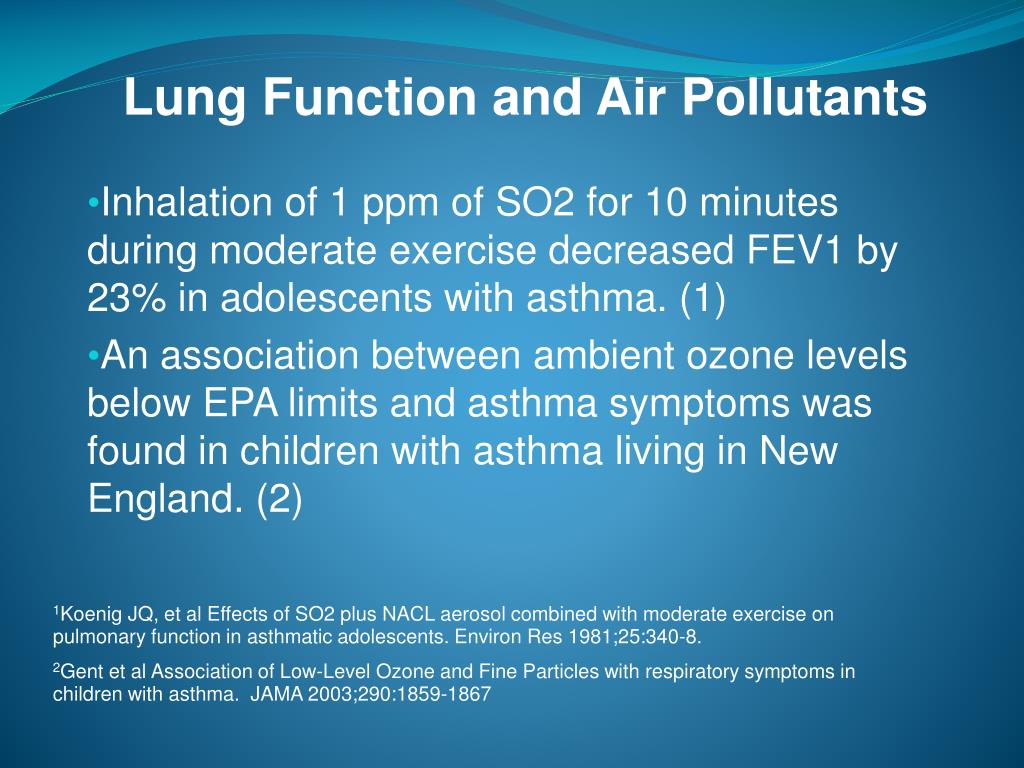 Lung Function and Air Pollutants

•Inhalation of 1 ppm of SO2 for 10 minutes during moderate exercise decreased FEV1 by 23% in adolescents with asthma. (1)

•An association between ambient ozone levels below EPA limits and asthma symptoms was found in children with asthma living in New England. (2)

$^1$Koenig JQ, et al Effects of SO2 plus NACL aerosol combined with moderate exercise on pulmonary function in asthmatic adolescents. Environ Res 1981;25:340-8.

$^2$Gent et al Association of Low-Level Ozone and Fine Particles with respiratory symptoms in children with asthma. JAMA 2003;290:1859-1867